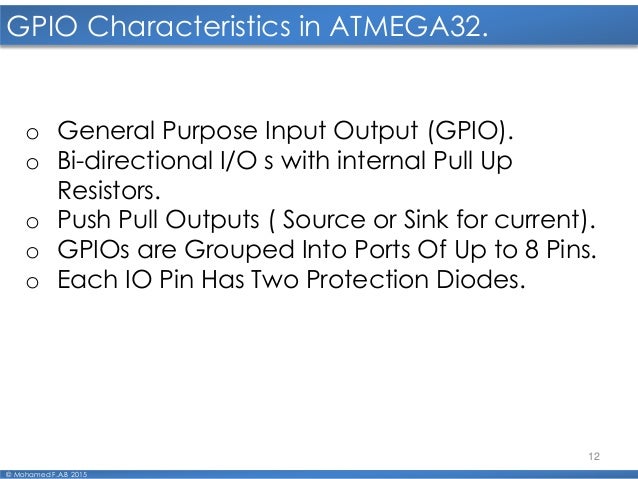 GPIO Characteristics in ATMEGA32.

o General Purpose Input Output (GPIO).
o Bi-directional I/O s with internal Pull Up Resistors.
o Push Pull Outputs ( Source or Sink for current).
o GPIOs are Grouped Into Ports Of Up to 8 Pins.
o Each IO Pin Has Two Protection Diodes.

12

© Mohamed F.AB 2015